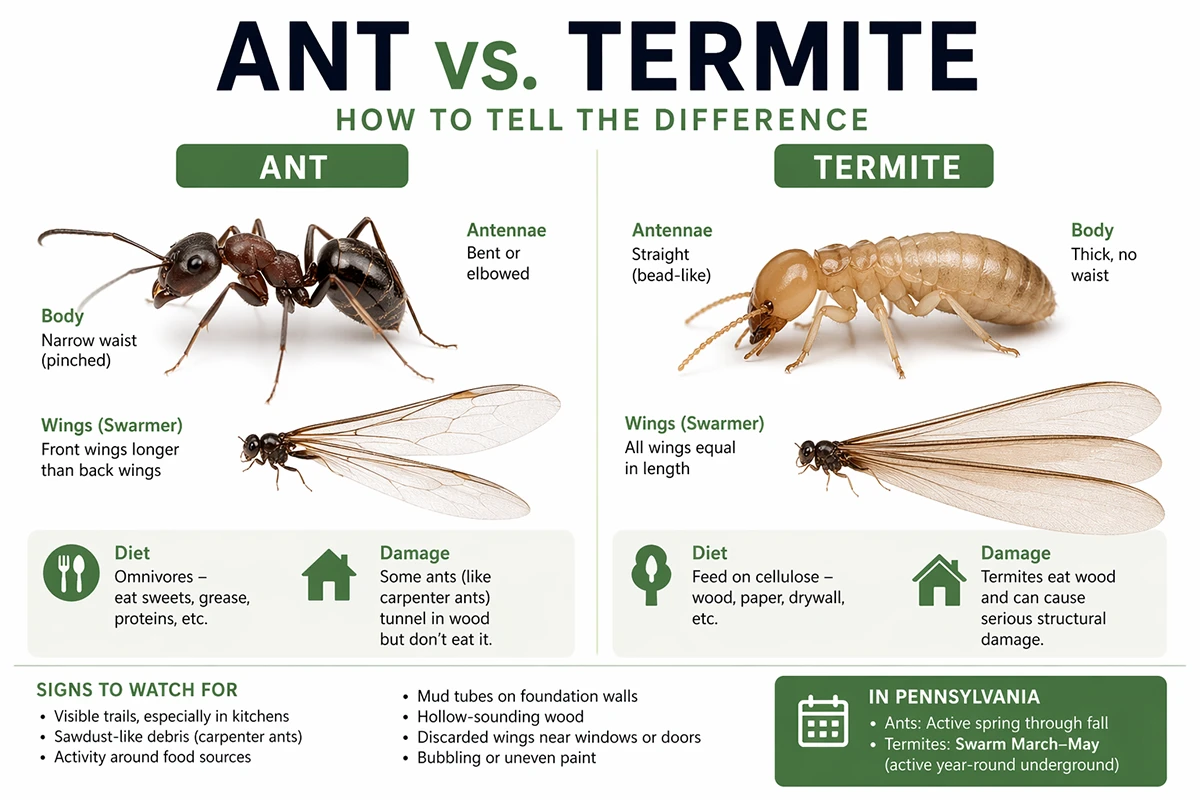 ANT vs. TERMITE
HOW TO TELL THE DIFFERENCE

ANT

Antennae
Bent or elbowed

Body
Narrow waist (pinched)

Wings (Swarmer)
Front wings longer than back wings

Diet
Omnivores – eat sweets, grease, proteins, etc.

Damage
Some ants (like carpenter ants) tunnel in wood but don't eat it.

TERMITE

Antennae
Straight (bead-like)

Body
Thick, no waist

Wings (Swarmer)
All wings equal in length

Diet
Feed on cellulose – wood, paper, drywall, etc.

Damage
Termites eat wood and can cause serious structural damage.

SIGNS TO WATCH FOR
• Visible trails, especially in kitchens
• Sawdust-like debris (carpenter ants)
• Activity around food sources

• Mud tubes on foundation walls
• Hollow-sounding wood
• Discarded wings near windows or doors
• Bubbling or uneven paint

IN PENNSYLVANIA
• Ants: Active spring through fall
• Termites: Swarm March–May (active year-round underground)